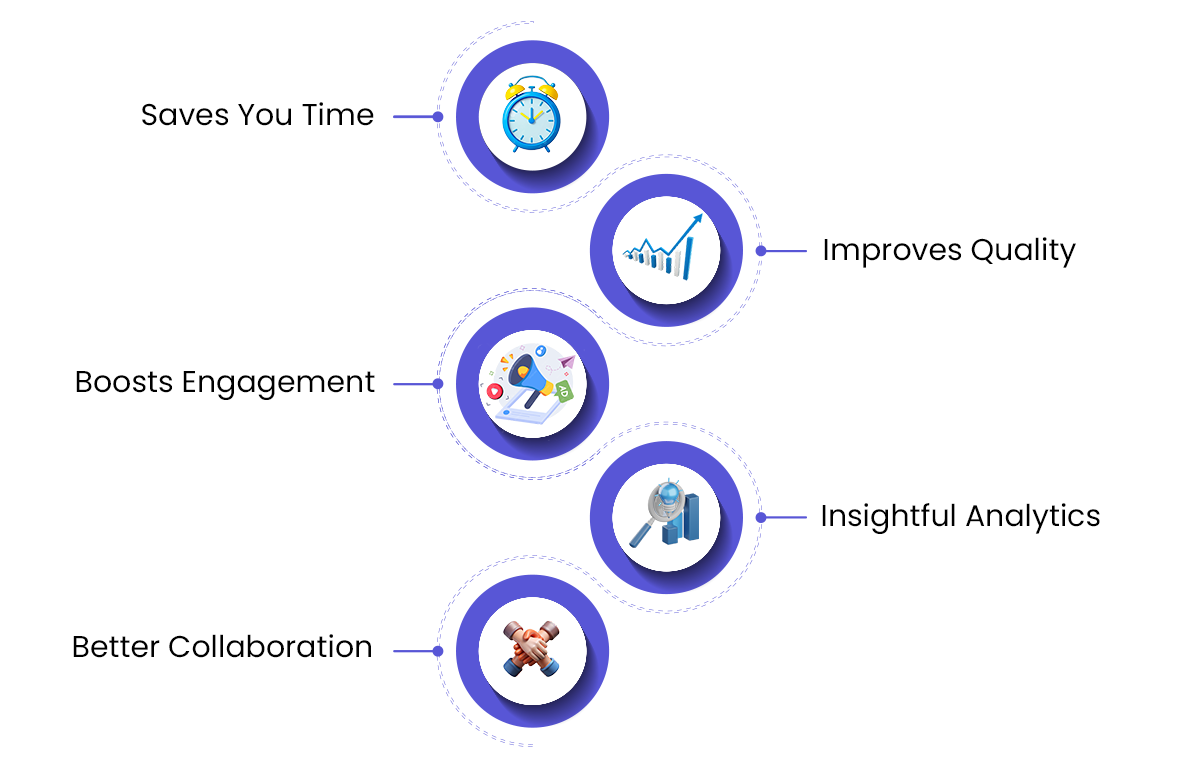 Saves You Time

Improves Quality

Boosts Engagement

Insightful Analytics

Better Collaboration